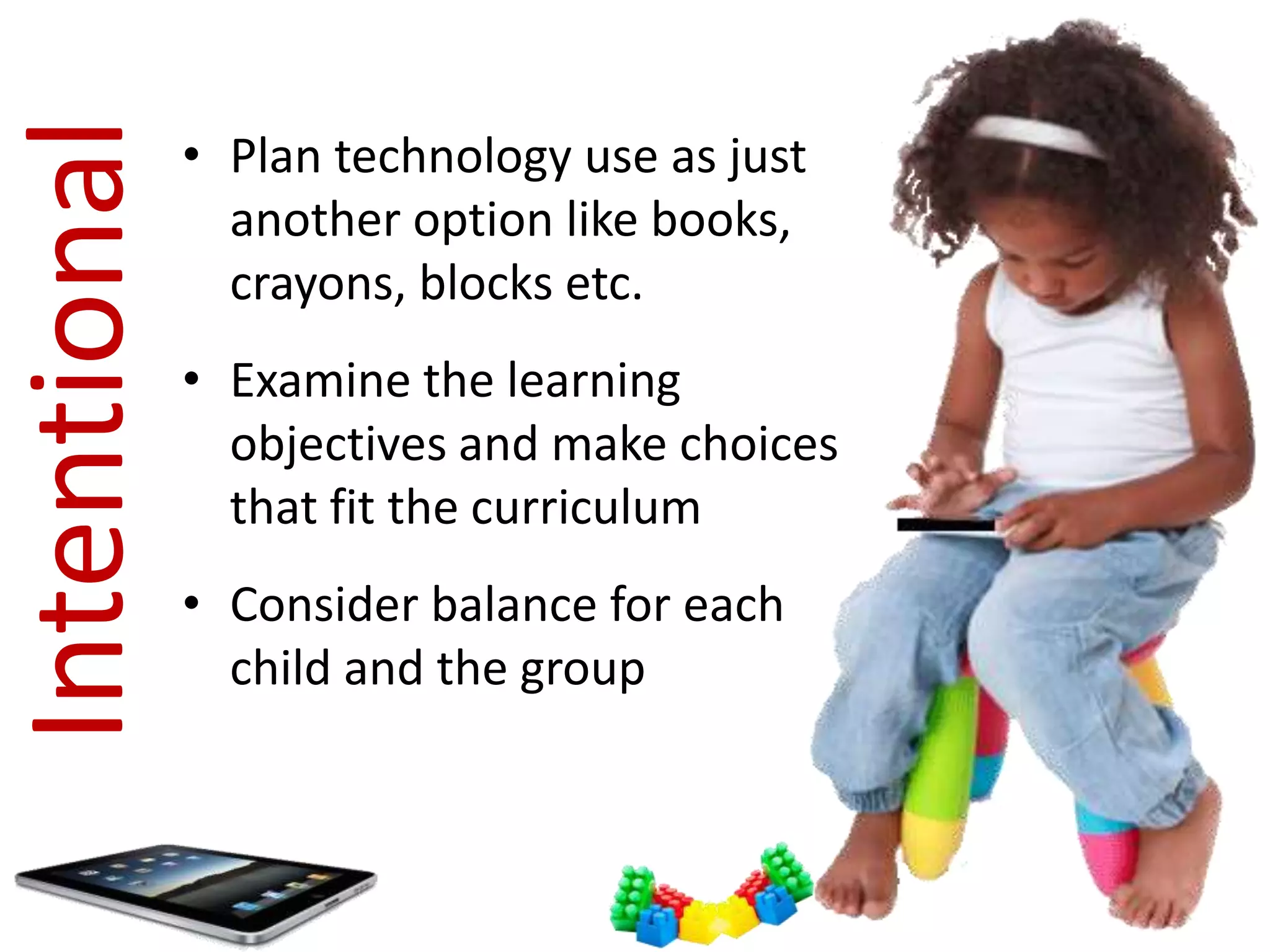 Intentional

• Plan technology use as just another option like books, crayons, blocks etc.

• Examine the learning objectives and make choices that fit the curriculum

• Consider balance for each child and the group